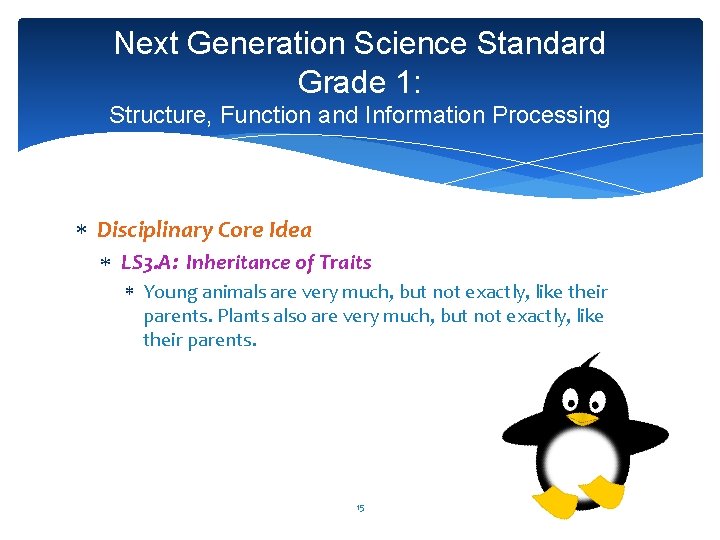 Next Generation Science Standard
Grade 1:
Structure, Function and Information Processing

* Disciplinary Core Idea
* LS3.A: Inheritance of Traits
* Young animals are very much, but not exactly, like their parents. Plants also are very much, but not exactly, like their parents.

15